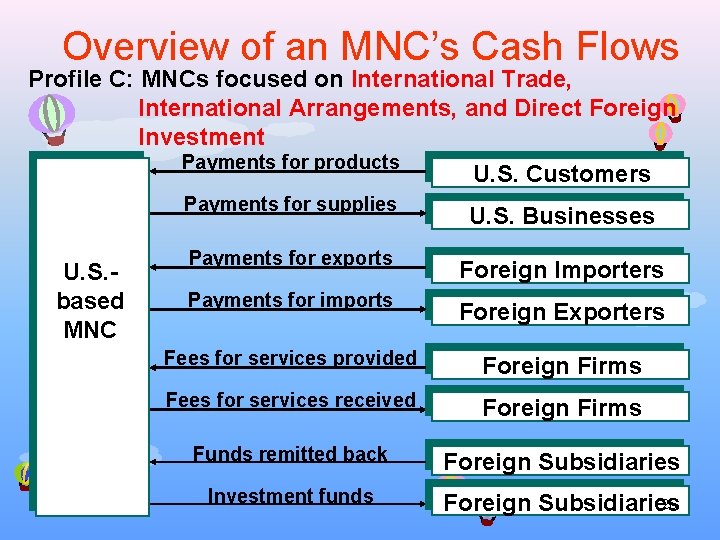 Overview of an MNC's Cash Flows

Profile C: MNCs focused on International Trade, International Arrangements, and Direct Foreign Investment

U.S.-based MNC

Payments for products
U.S. Customers

Payments for supplies
U.S. Businesses

Payments for exports
Foreign Importers

Payments for imports
Foreign Exporters

Fees for services provided
Foreign Firms

Fees for services received
Foreign Firms

Funds remitted back
Foreign Subsidiaries

Investment funds
Foreign Subsidiaries